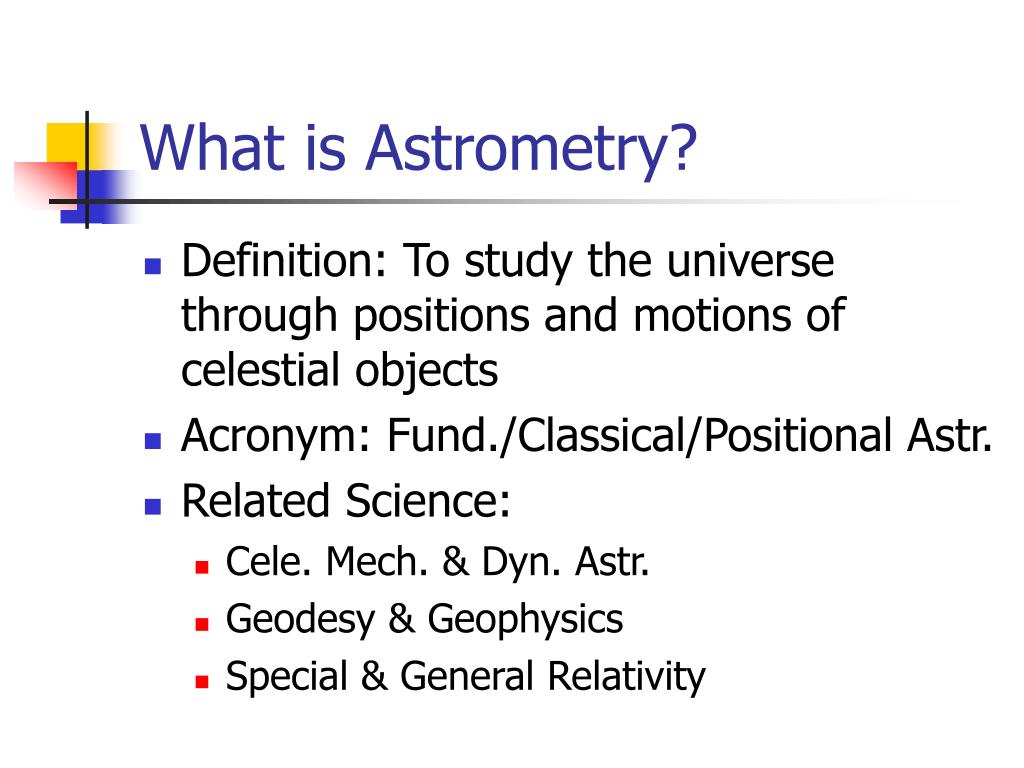 What is Astrometry?

- Definition: To study the universe through positions and motions of celestial objects
- Acronym: Fund./Classical/Positional Astr.
- Related Science:
  - Cele. Mech. & Dyn. Astr.
  - Geodesy & Geophysics
  - Special & General Relativity